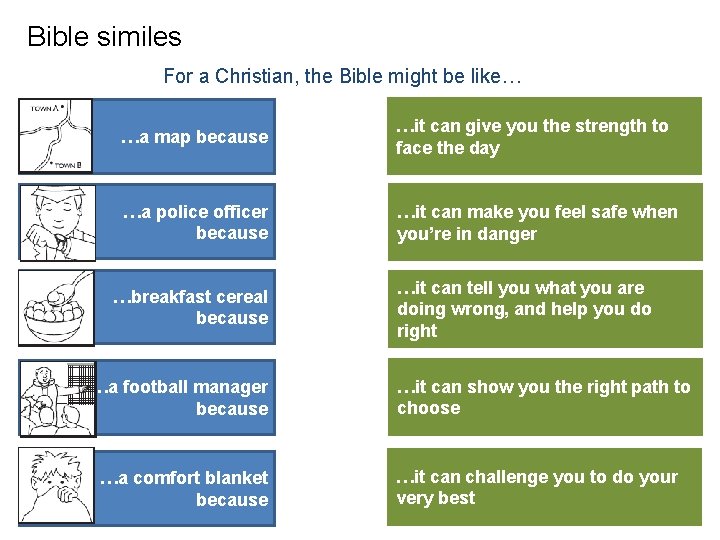 Bible similes

For a Christian, the Bible might be like…

TOWN A

TOWN B

…a map because

…a police officer because

…breakfast cereal because

…a football manager because

…a comfort blanket because

…it can give you the strength to face the day

…it can make you feel safe when you're in danger

…it can tell you what you are doing wrong, and help you do right

…it can show you the right path to choose

…it can challenge you to do your very best